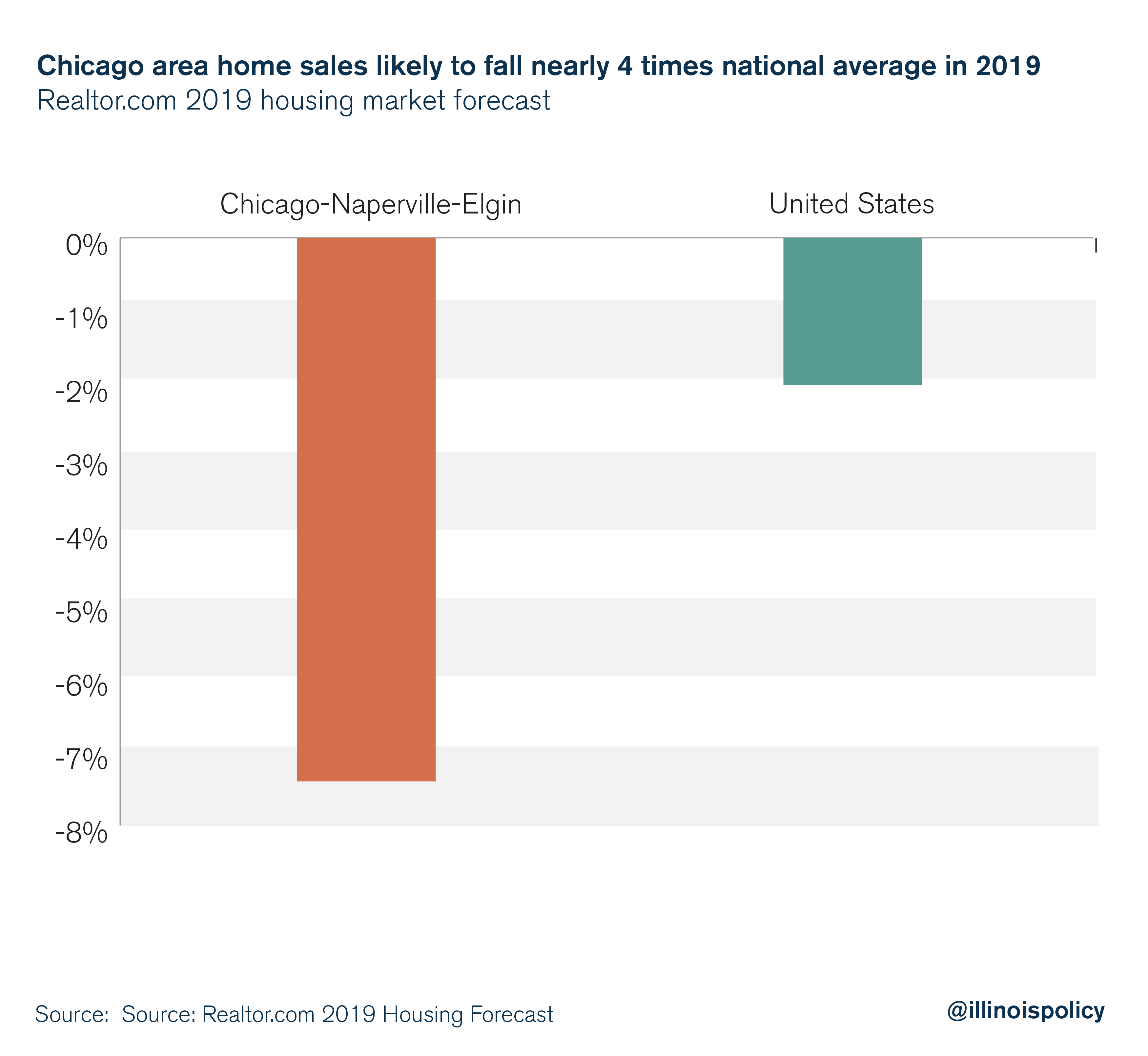 Chicago area home sales likely to fall nearly 4 times national average in 2019
Realtor.com 2019 housing market forecast

Chicago-Naperville-Elgin
United States

0%
-1%
-2%
-3%
-4%
-5%
-6%
-7%
-8%

Source: Source: Realtor.com 2019 Housing Forecast
@illinoispolicy